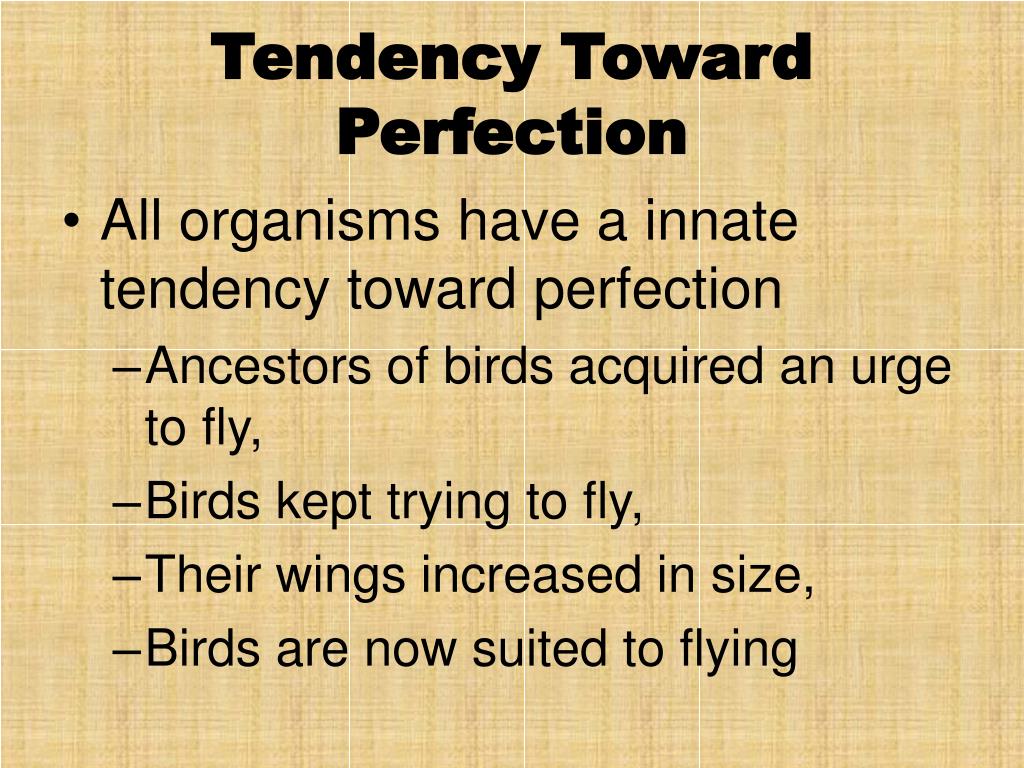 Tendency Toward Perfection

• All organisms have a innate tendency toward perfection
– Ancestors of birds acquired an urge to fly,
– Birds kept trying to fly,
– Their wings increased in size,
– Birds are now suited to flying